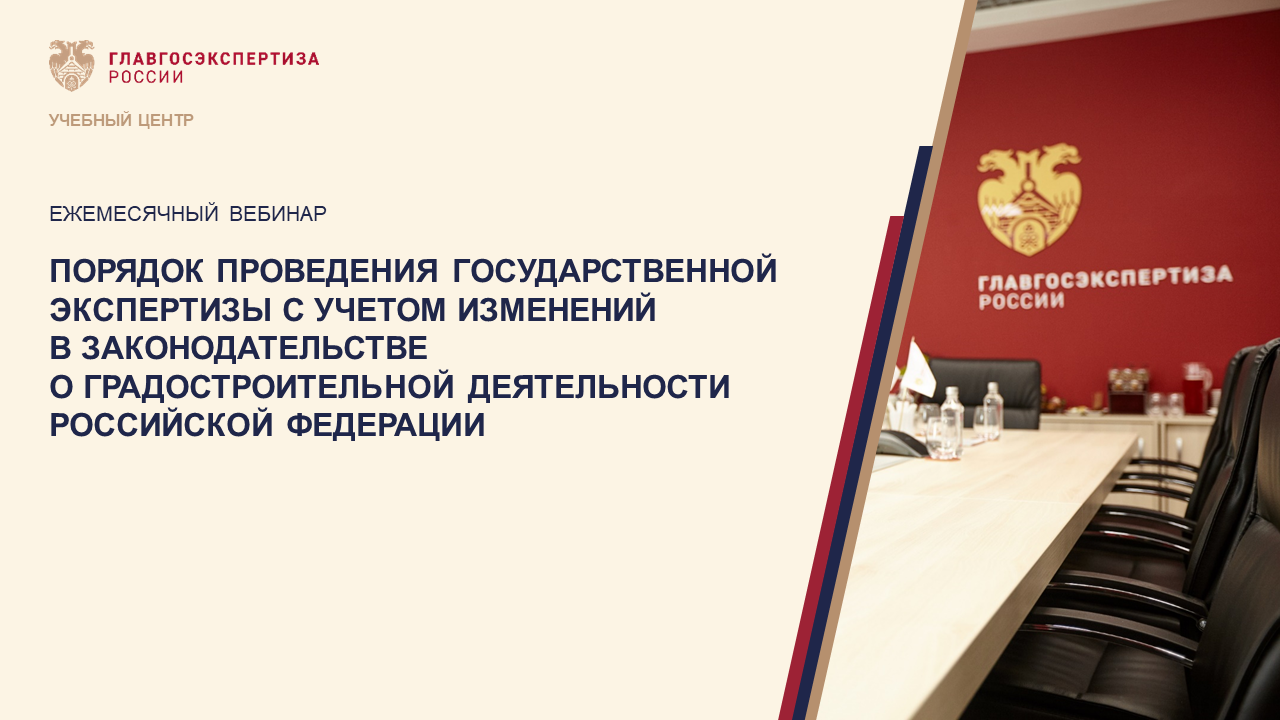 ГЛАВГОСЭКСПЕРТИЗА
РОССИИ

УЧЕБНЫЙ ЦЕНТР

ЕЖЕМЕСЯЧНЫЙ ВЕБИНАР

ПОРЯДОК ПРОВЕДЕНИЯ ГОСУДАРСТВЕННОЙ ЭКСПЕРТИЗЫ С УЧЕТОМ ИЗМЕНЕНИЙ В ЗАКОНОДАТЕЛЬСТВЕ О ГРАДОСТРОИТЕЛЬНОЙ ДЕЯТЕЛЬНОСТИ РОССИЙСКОЙ ФЕДЕРАЦИИ

ГЛАВГОСЭКСПЕРТИЗА
РОССИИ